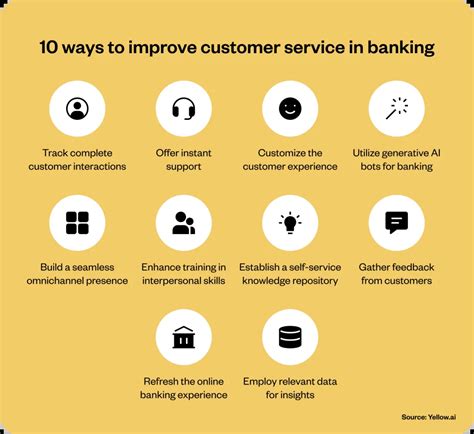 10 ways to improve customer service in banking

Track complete customer interactions

Offer instant support

Customize the customer experience

Utilize generative AI bots for banking

Build a seamless omnichannel presence

Enhance training in interpersonal skills

Establish a self-service knowledge repository

Gather feedback from customers

Refresh the online banking experience

Employ relevant data for insights

Source: Yellow.ai